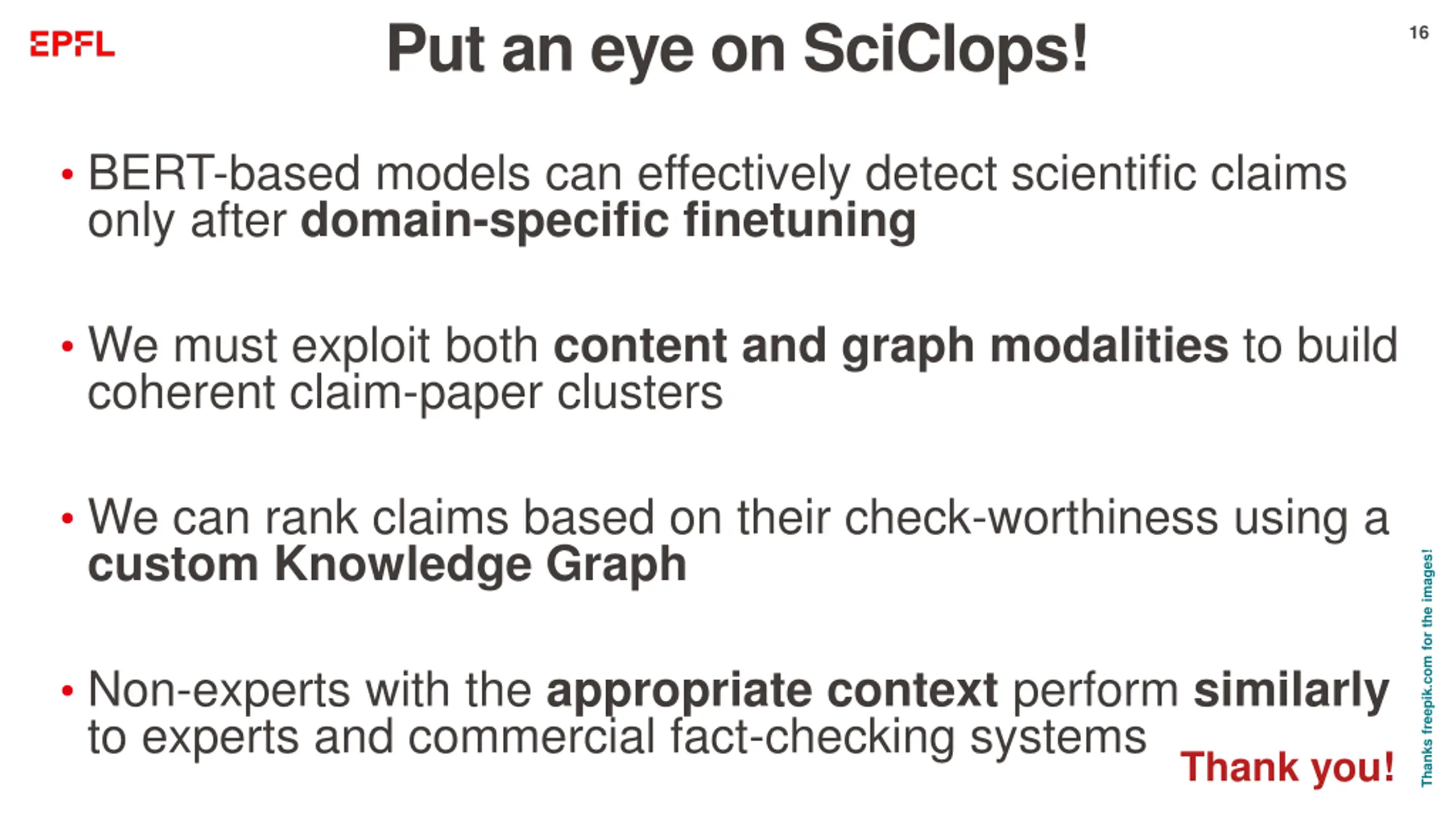 EPFL

Put an eye on SciClops!

16

• BERT-based models can effectively detect scientific claims only after domain-specific finetuning

• We must exploit both content and graph modalities to build coherent claim-paper clusters

• We can rank claims based on their check-worthiness using a custom Knowledge Graph

• Non-experts with the appropriate context perform similarly to experts and commercial fact-checking systems

Thank you!

Thanks freepik.com for the images!